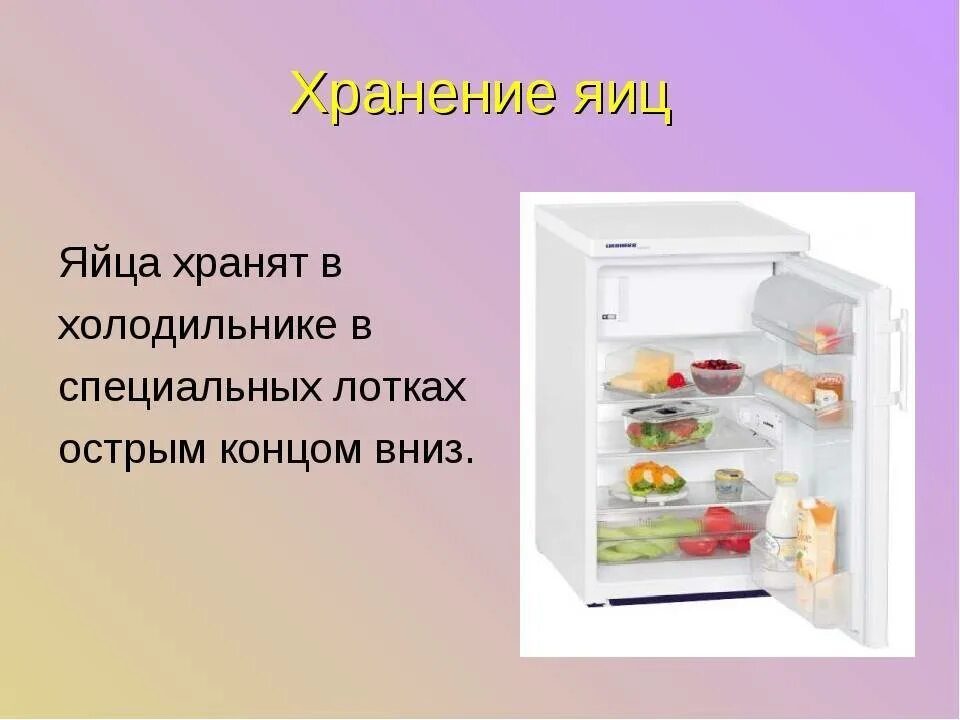 Хранение яиц

Яйца хранят в холодильнике в специальных лотках острым концом вниз.